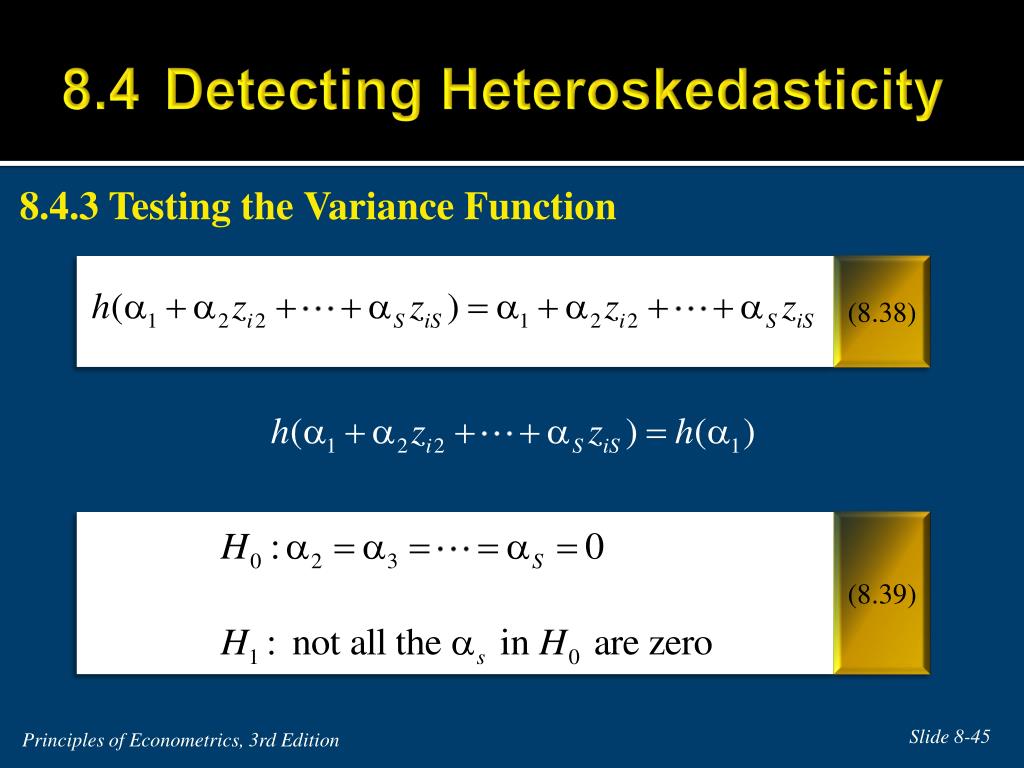 8.4 Detecting Heteroskedasticity

8.4.3 Testing the Variance Function

$h(\alpha_1 + \alpha_2 z_{i2} + \cdots + \alpha_S z_{iS}) = \alpha_1 + \alpha_2 z_{i2} + \cdots + \alpha_S z_{iS}$ (8.38)

$h(\alpha_1 + \alpha_2 z_{i2} + \cdots + \alpha_S z_{iS}) = h(\alpha_1)$

$H_0 : \alpha_2 = \alpha_3 = \cdots = \alpha_S = 0$

$H_1 :$ not all the $\alpha_s$ in $H_0$ are zero (8.39)

Principles of Econometrics, 3rd Edition

Slide 8-45